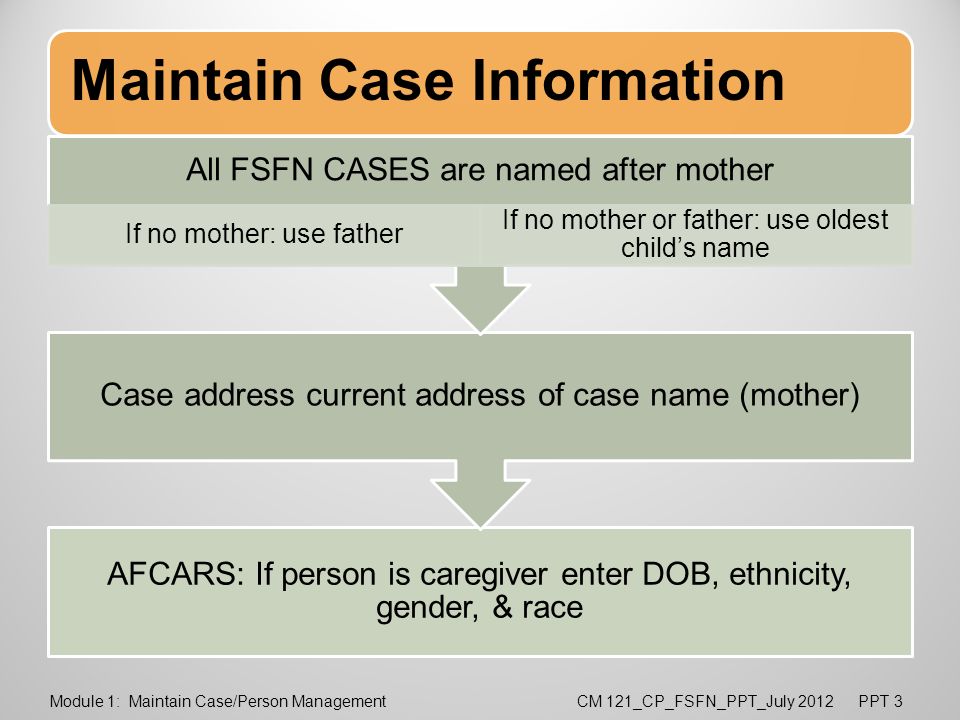 Maintain Case Information

All FSFN CASES are named after mother

If no mother: use father

If no mother or father: use oldest child’s name

Case address current address of case name (mother)

AFCARS: If person is caregiver enter DOB, ethnicity, gender, & race

Module 1: Maintain Case/Person Management

CM 121_CP_FSFN_PPT_July 2012 PPT 3